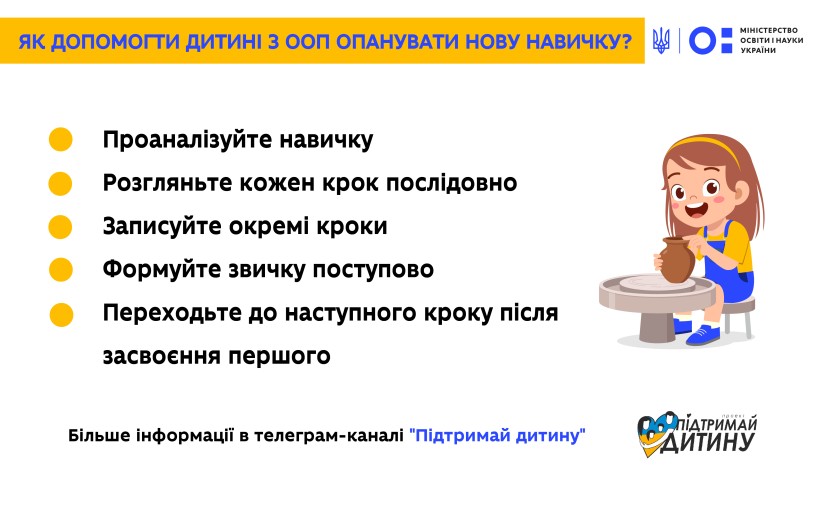 ЯК ДОПОМОГТИ ДИТИНІ З ООП ОПАНУВАТИ НОВУ НАВИЧКУ?

МІНІСТЕРСТВО ОСВІТИ І НАУКИ УКРАЇНИ

Проаналізуйте навичку

Розгляньте кожен крок послідовно

Записуйте окремі кроки

Формуйте звичку поступово

Переходьте до наступного кроку після засвоєння першого

Більше інформації в телеграм-каналі "Підтримай дитину"

проект ПІДТРИМАЙ ДИТИНУ